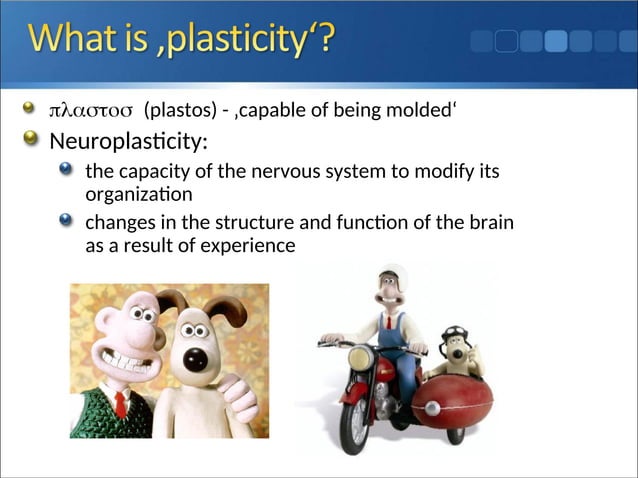 What is ‚plasticity‘?

πλαστοσ (plastos) - ‚capable of being molded‘

Neuroplasticity:

the capacity of the nervous system to modify its organization

changes in the structure and function of the brain as a result of experience